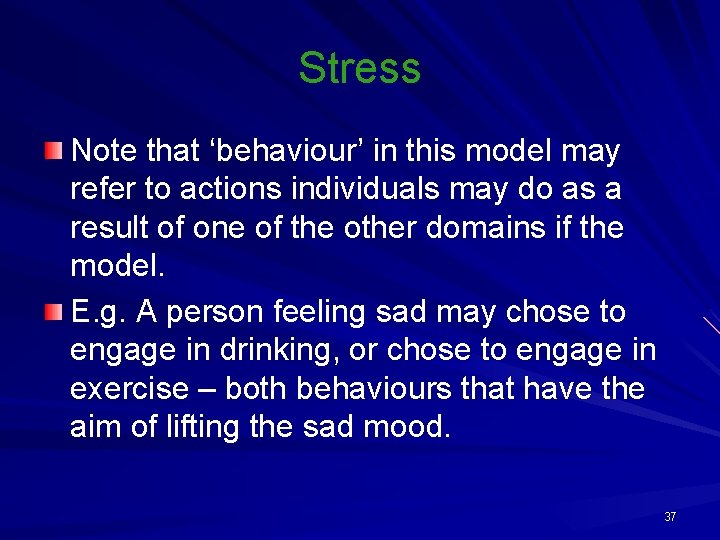 Stress

Note that ‘behaviour’ in this model may refer to actions individuals may do as a result of one of the other domains if the model.

E.g. A person feeling sad may chose to engage in drinking, or chose to engage in exercise – both behaviours that have the aim of lifting the sad mood.

37